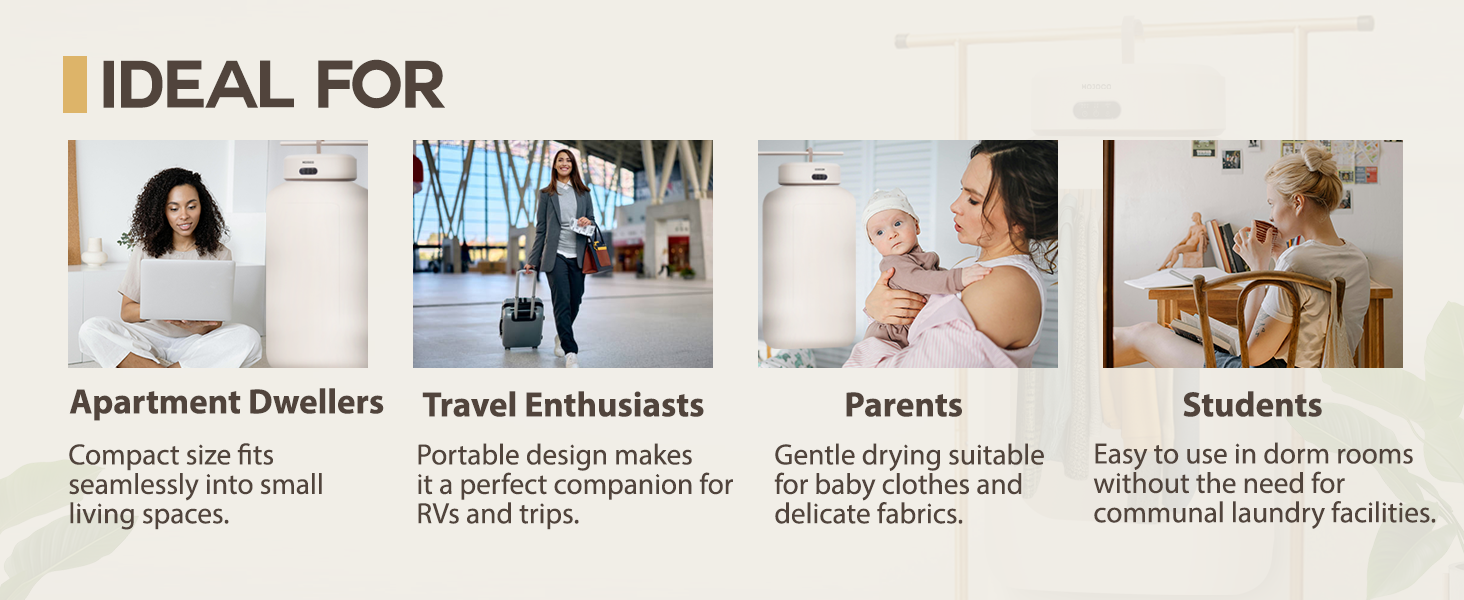 IDEAL FOR

Apartment Dwellers

Compact size fits seamlessly into small living spaces.

Travel Enthusiasts

Portable design makes it a perfect companion for RVs and trips.

Parents

Gentle drying suitable for baby clothes and delicate fabrics.

Students

Easy to use in dorm rooms without the need for communal laundry facilities.